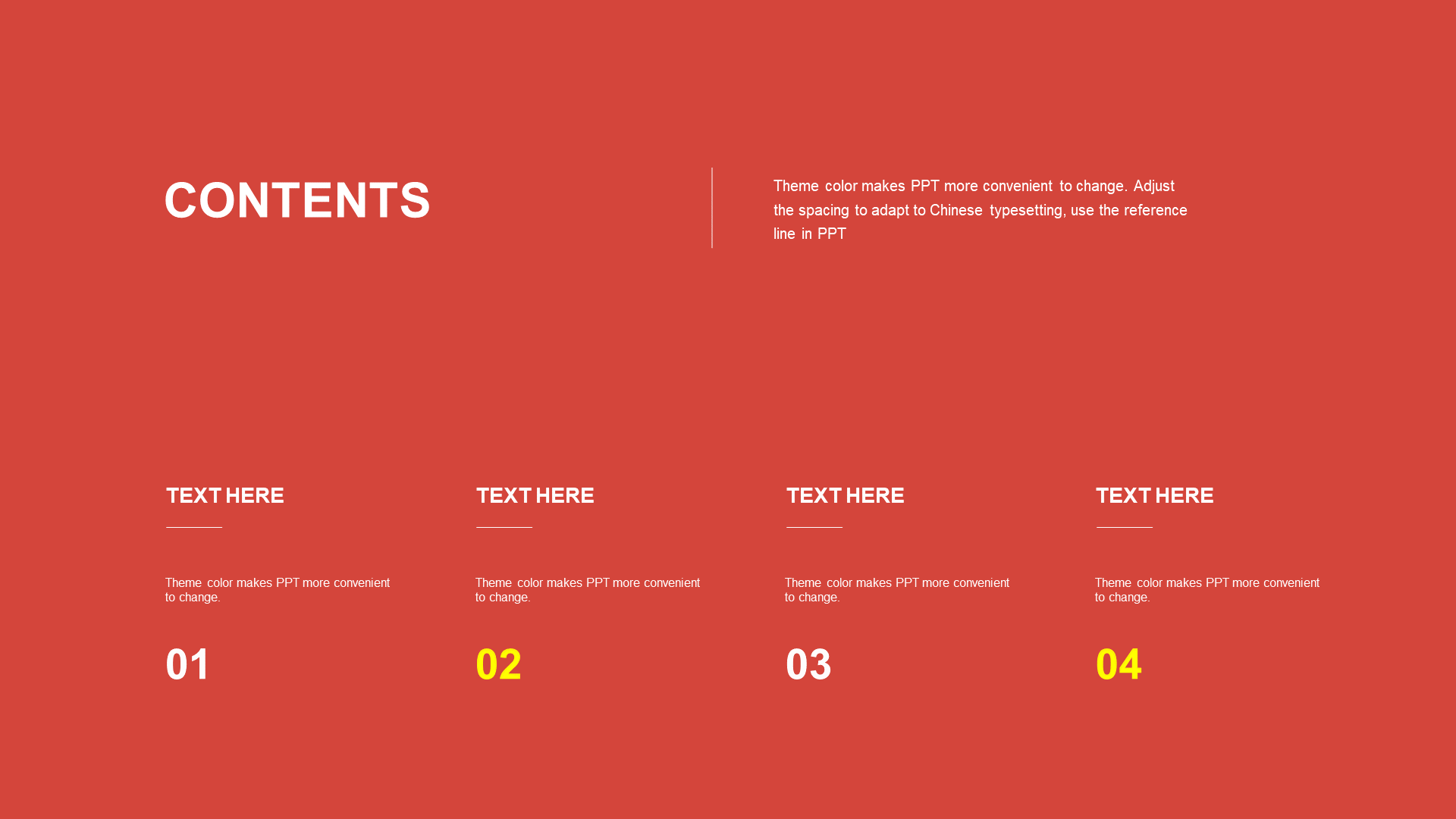 CONTENTS

Theme color makes PPT more convenient to change. Adjust the spacing to adapt to Chinese typesetting, use the reference line in PPT

TEXT HERE

Theme color makes PPT more convenient to change.

01

TEXT HERE

Theme color makes PPT more convenient to change.

02

TEXT HERE

Theme color makes PPT more convenient to change.

03

TEXT HERE

Theme color makes PPT more convenient to change.

04